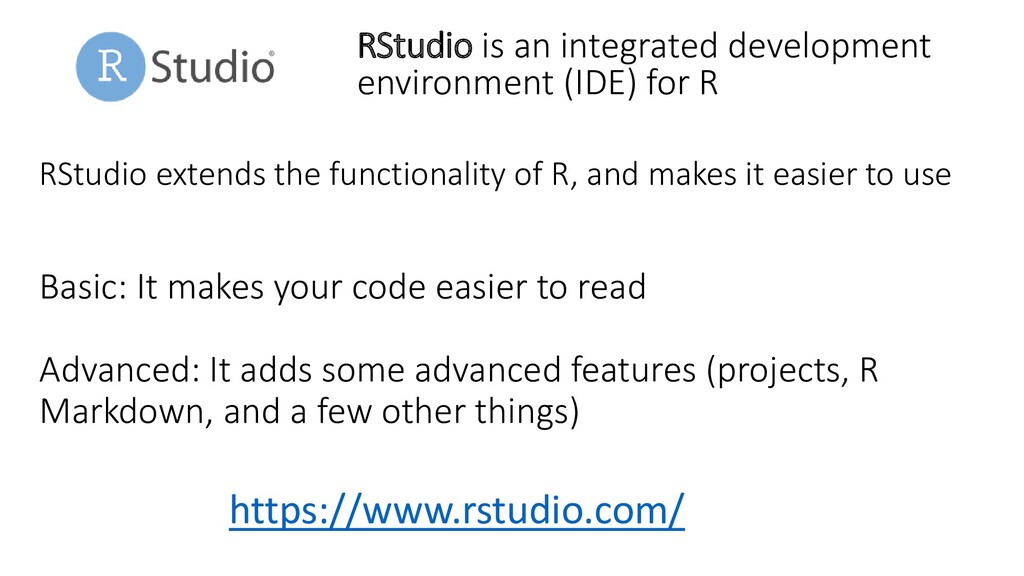 R Studio

RStudio is an integrated development environment (IDE) for R

RStudio extends the functionality of R, and makes it easier to use

Basic: It makes your code easier to read

Advanced: It adds some advanced features (projects, R Markdown, and a few other things)

https://www.rstudio.com/